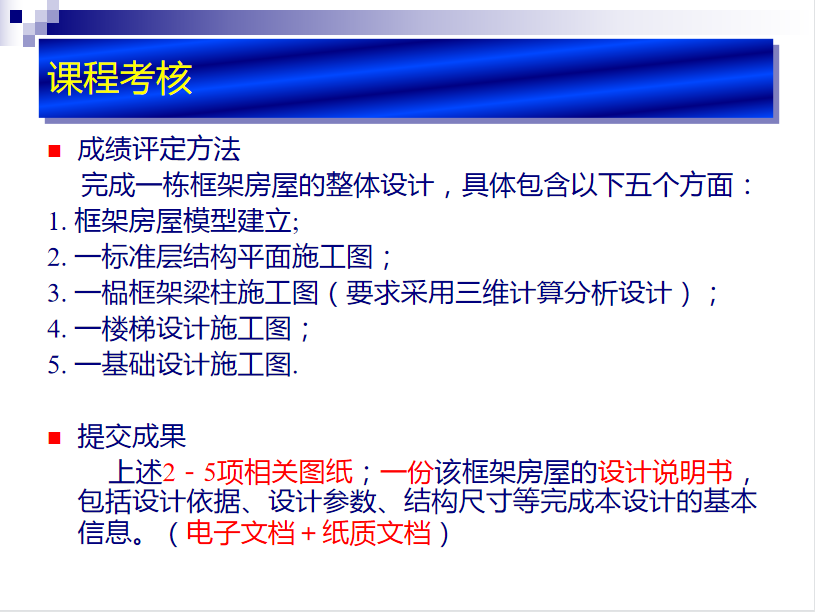 课程考核

成绩评定方法

完成一栋框架房屋的整体设计，具体包含以下五个方面：

1. 框架房屋模型建立;

2. 一标准层结构平面施工图；

3. 一榀框架梁柱施工图（要求采用三维计算分析设计）；

4. 一楼梯设计施工图；

5. 一基础设计施工图.

提交成果

上述2－5项相关图纸；一份该框架房屋的设计说明书，包括设计依据、设计参数、结构尺寸等完成本设计的基本信息。（电子文档＋纸质文档）